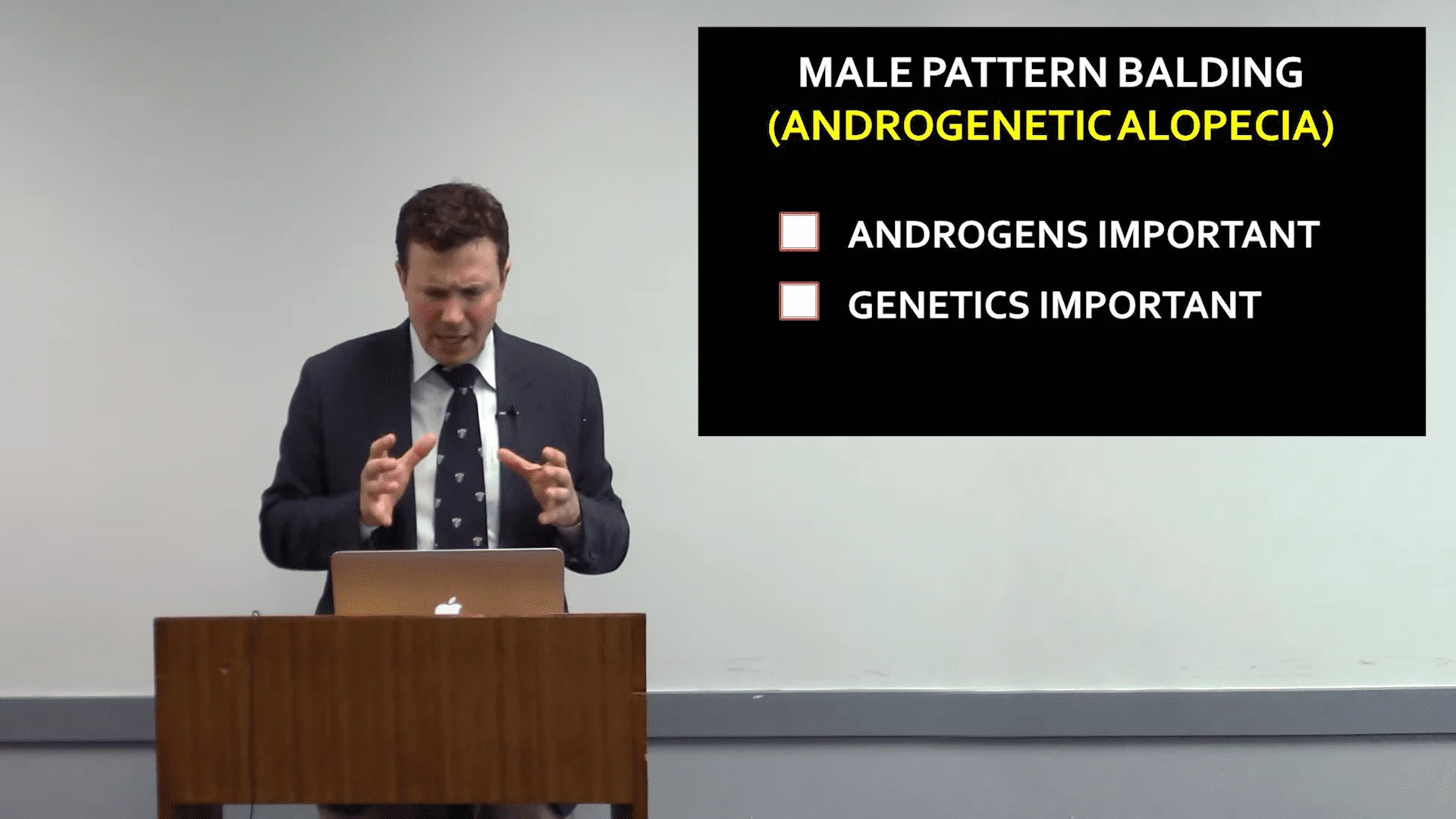 MALE PATTERN BALDING
(ANDROGENETIC ALOPECIA)

ANDROGENS IMPORTANT

GENETICS IMPORTANT